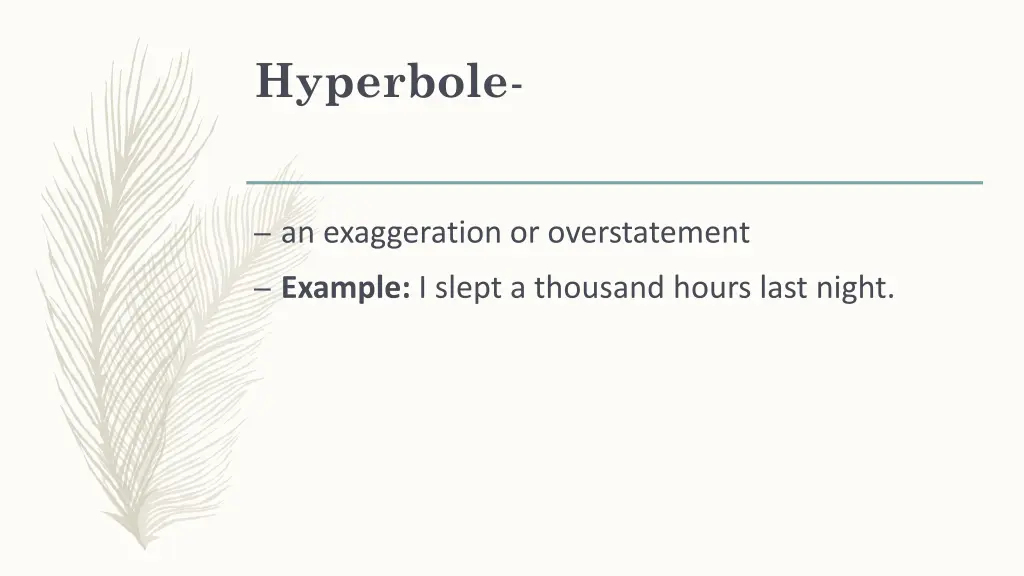 Hyperbole-

– an exaggeration or overstatement

– Example: I slept a thousand hours last night.